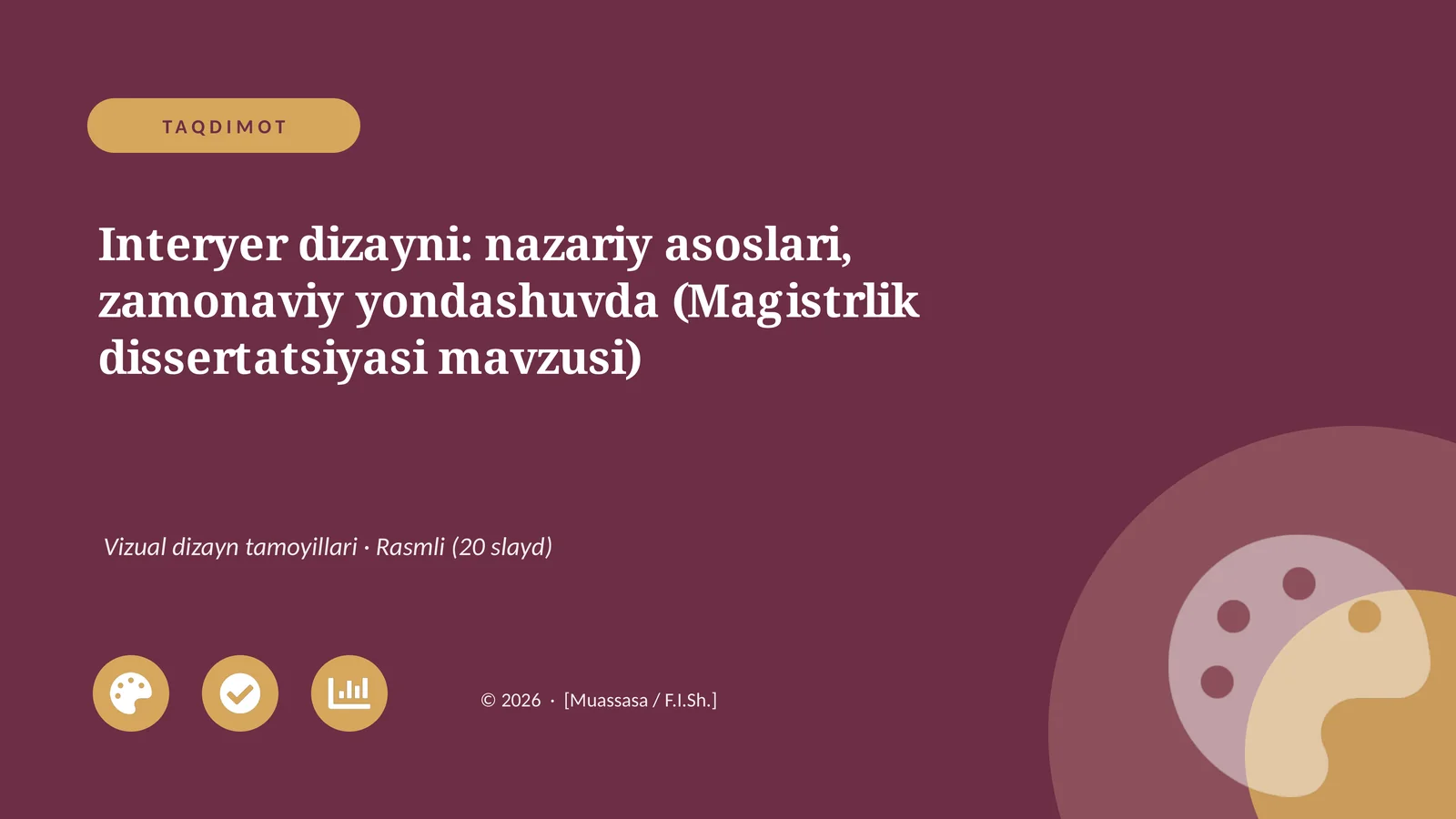 TAQDIMOT

Interyer dizayni: nazariy asoslari, zamonaviy yondashuvda (Magistrlik dissertatsiyasi mavzusi)

Vizual dizayn tamoyillari · Rasmli (20 slayd)

© 2026 · [Muassasa / F.I.Sh.]